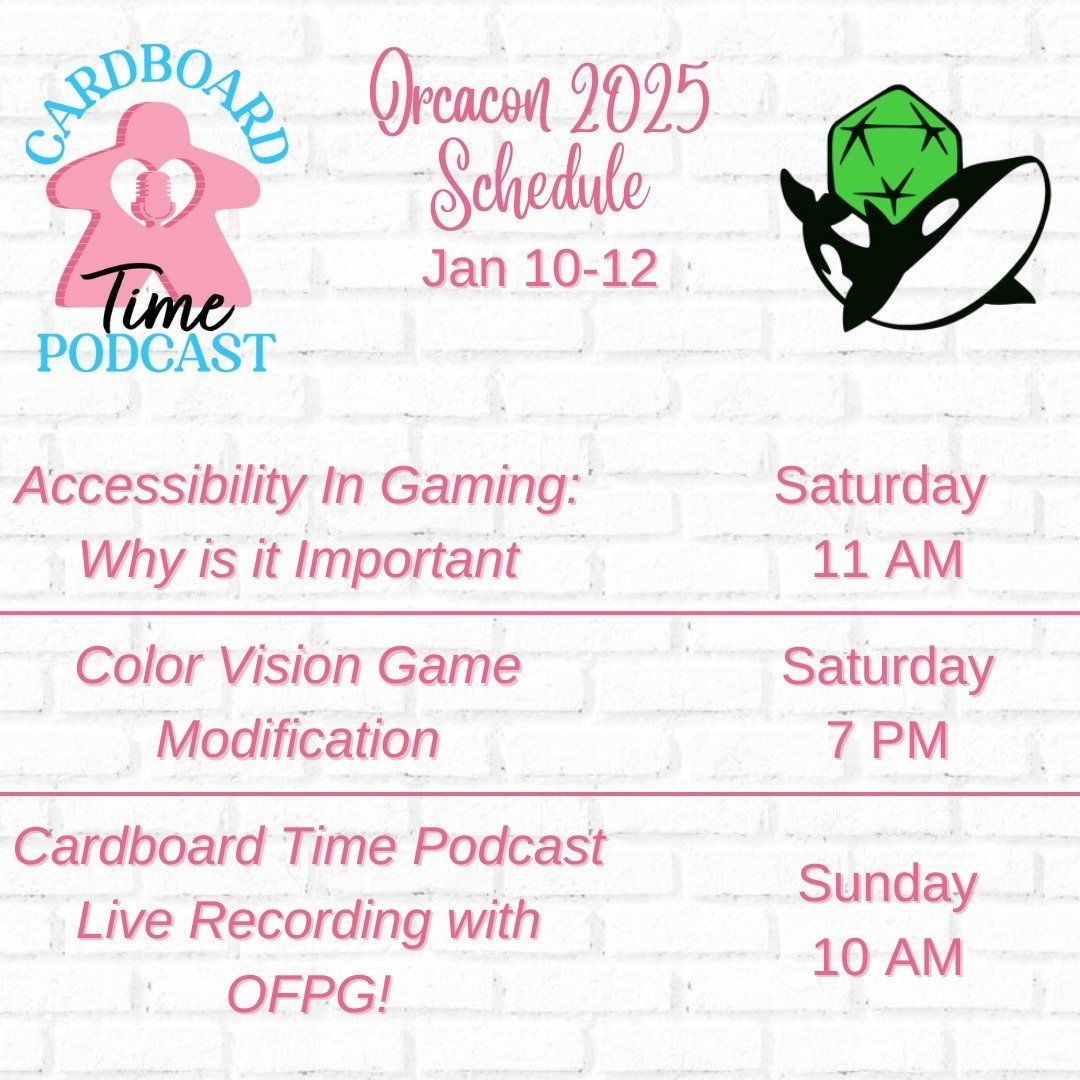 CARDBOARD
Time
PODCAST

Orcacon 2025
Schedule
Jan 10-12

| | |
|---|---|
| Accessibility In Gaming: Why is it Important | Saturday 11 AM |
| Color Vision Game Modification | Saturday 7 PM |
| Cardboard Time Podcast Live Recording with OFPG! | Sunday 10 AM |